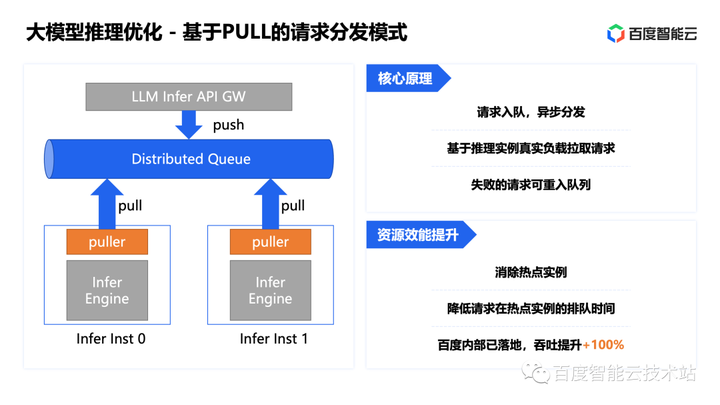 大模型推理优化 - 基于PULL的请求分发模式

百度智能云

LLM Infer API GW

push

Distributed Queue

pull

pull

puller

Infer Engine

Infer Inst 0

puller

Infer Engine

Infer Inst 1

核心原理

请求入队，异步分发

基于推理实例真实负载拉取请求

失败的请求可重入队列

资源效能提升

消除热点实例

降低请求在热点实例的排队时间

百度内部已落地，吞吐提升+100%

百度智能云技术站